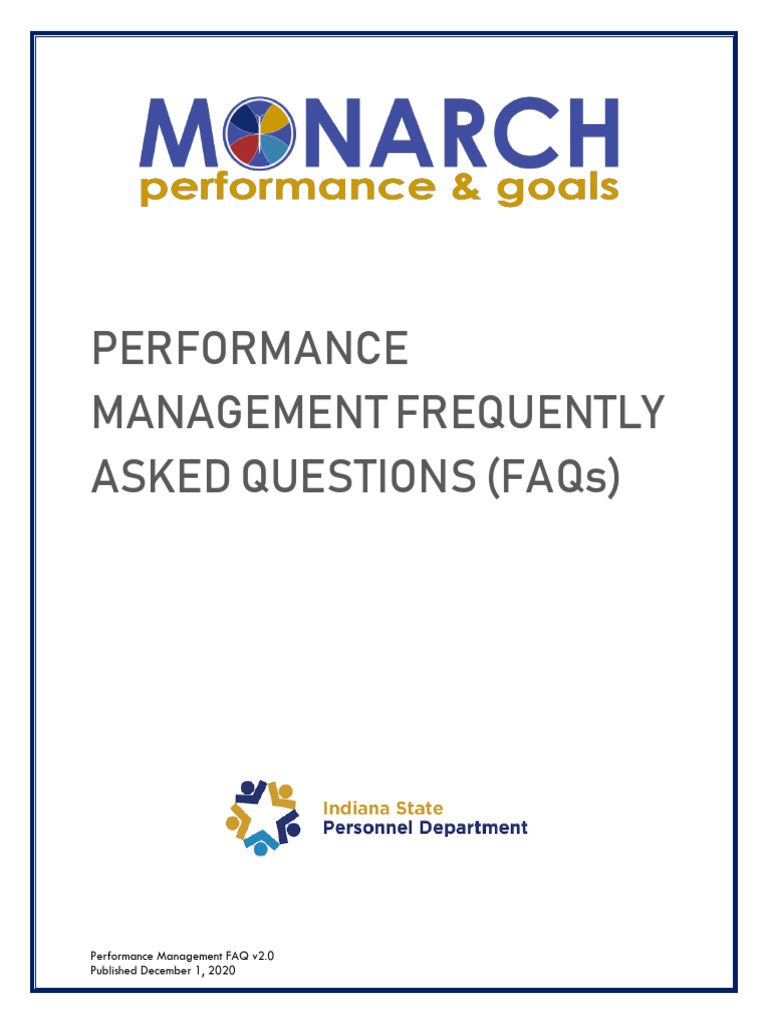 MONARCH
performance & goals

PERFORMANCE MANAGEMENT FREQUENTLY ASKED QUESTIONS (FAQs)

Indiana State
Personnel Department

Performance Management FAQ v2.0
Published December 1, 2020